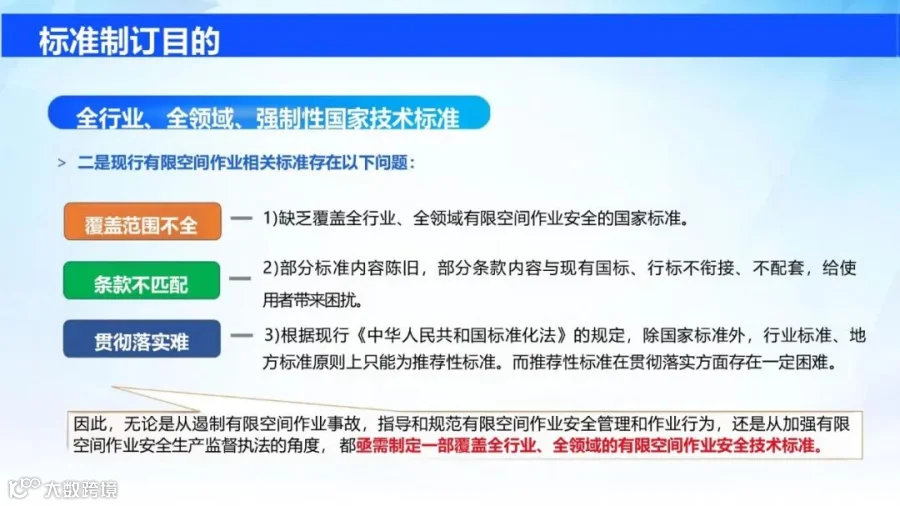 标准制订目的

全行业、全领域、强制性国家技术标准

> 二是现行有限空间作业相关标准存在以下问题：

覆盖范围不全 — 1)缺乏覆盖全行业、全领域有限空间作业安全的国家标准。

条款不匹配 — 2)部分标准内容陈旧，部分条款内容与现有国标、行标不衔接、不配套，给使用者带来困扰。

贯彻落实难 — 3)根据现行《中华人民共和国标准化法》的规定，除国家标准外，行业标准、地方标准原则上只能为推荐性标准。而推荐性标准在贯彻落实方面存在一定困难。

因此，无论是从遏制有限空间作业事故，指导和规范有限空间作业安全管理和作业行为，还是从加强有限空间作业安全生产监督执法的角度，都亟需制定一部覆盖全行业、全领域的有限空间作业安全技术标准。

大数跨境